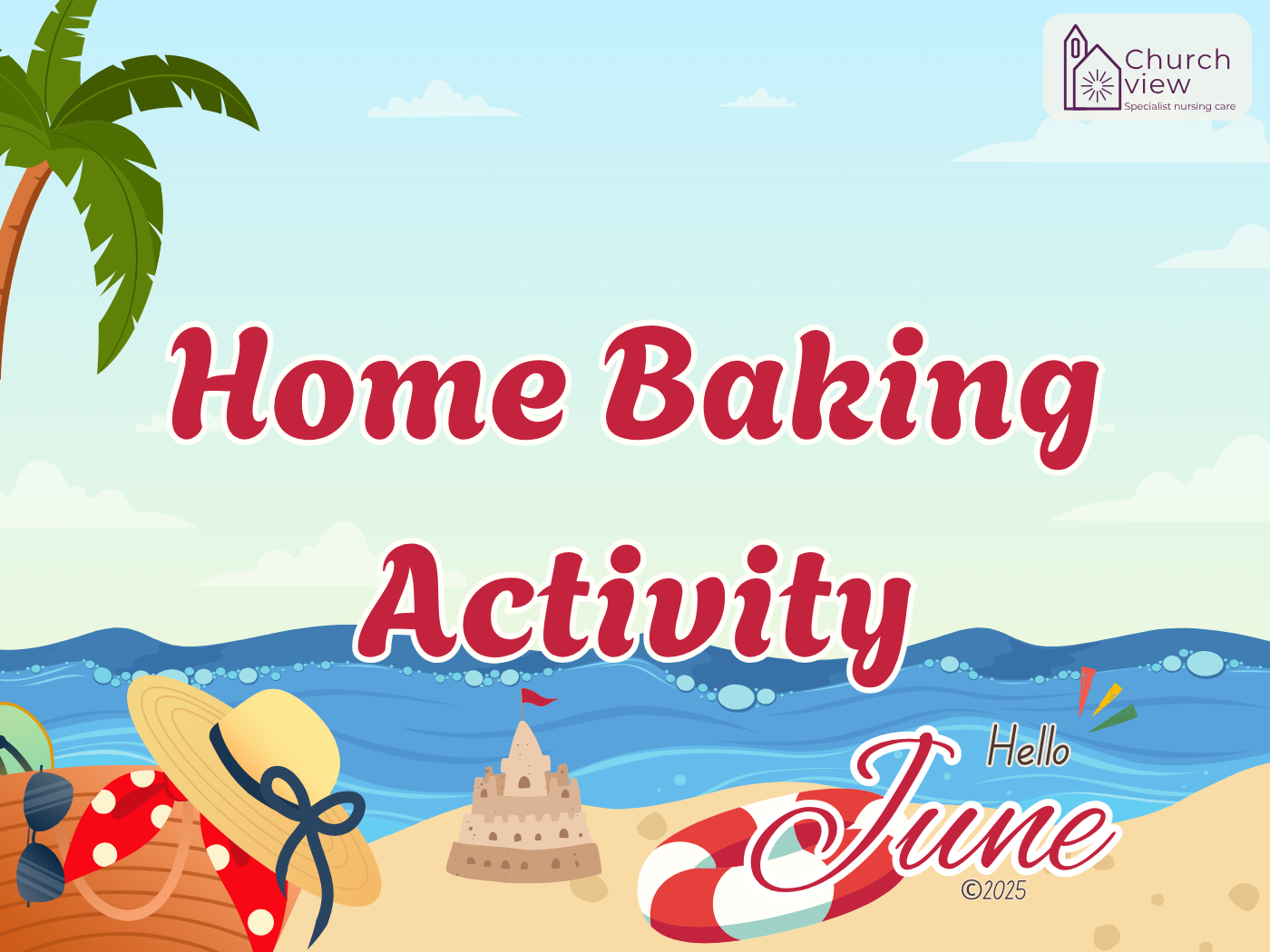 Church view
Specialist nursing care

Home Baking Activity

Hello
June
©2025